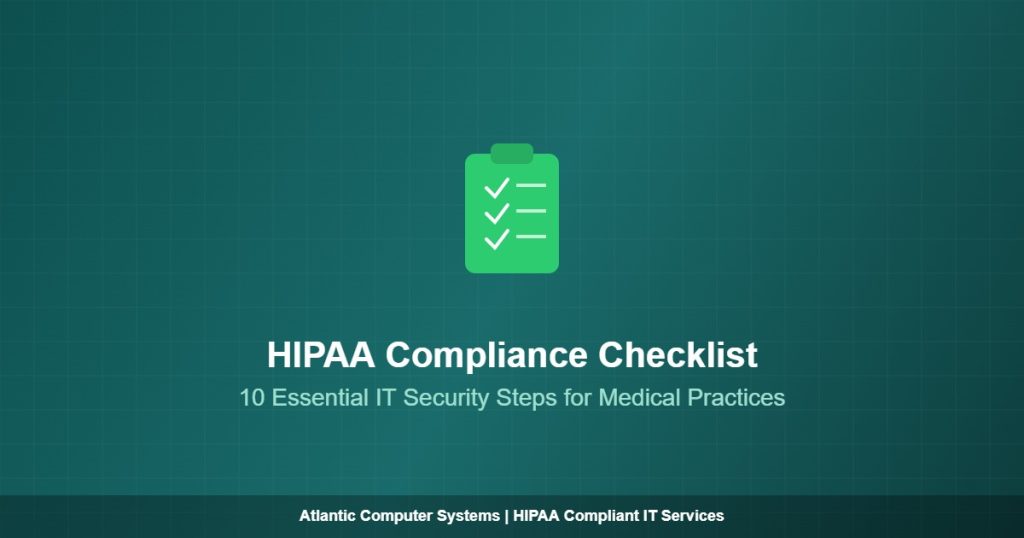 HIPAA Compliance Checklist

10 Essential IT Security Steps for Medical Practices

Atlantic Computer Systems | HIPAA Compliant IT Services